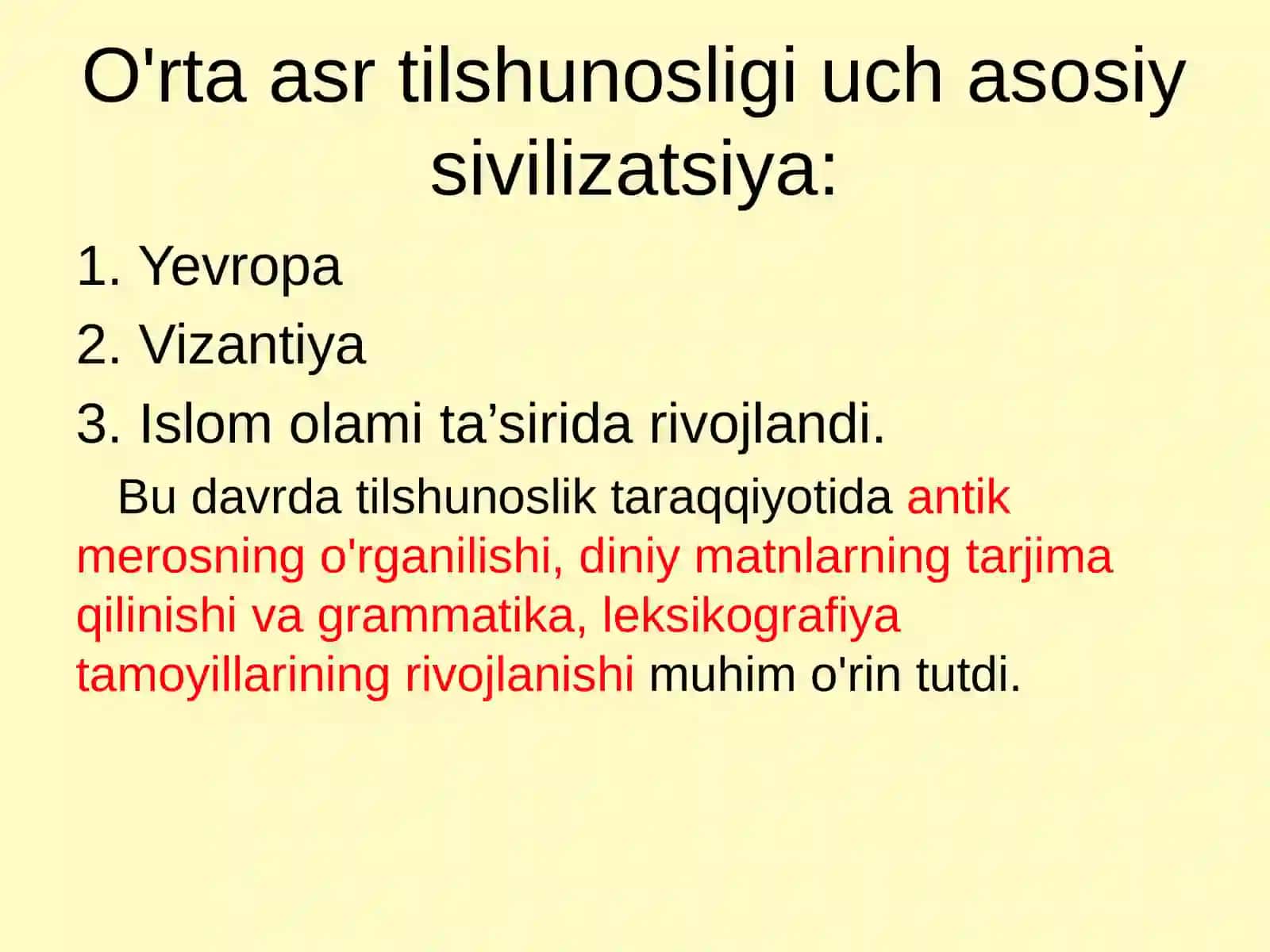 O'rta asr tilshunosligi uch asosiy sivilizatsiya:

1. Yevropa

2. Vizantiya

3. Islom olami ta’sirida rivojlandi.

Bu davrda tilshunoslik taraqqiyotida antik merosning o'rganilishi, diniy matnlarning tarjima qilinishi va grammatika, leksikografiya tamoyillarining rivojlanishi muhim o'rin tutdi.